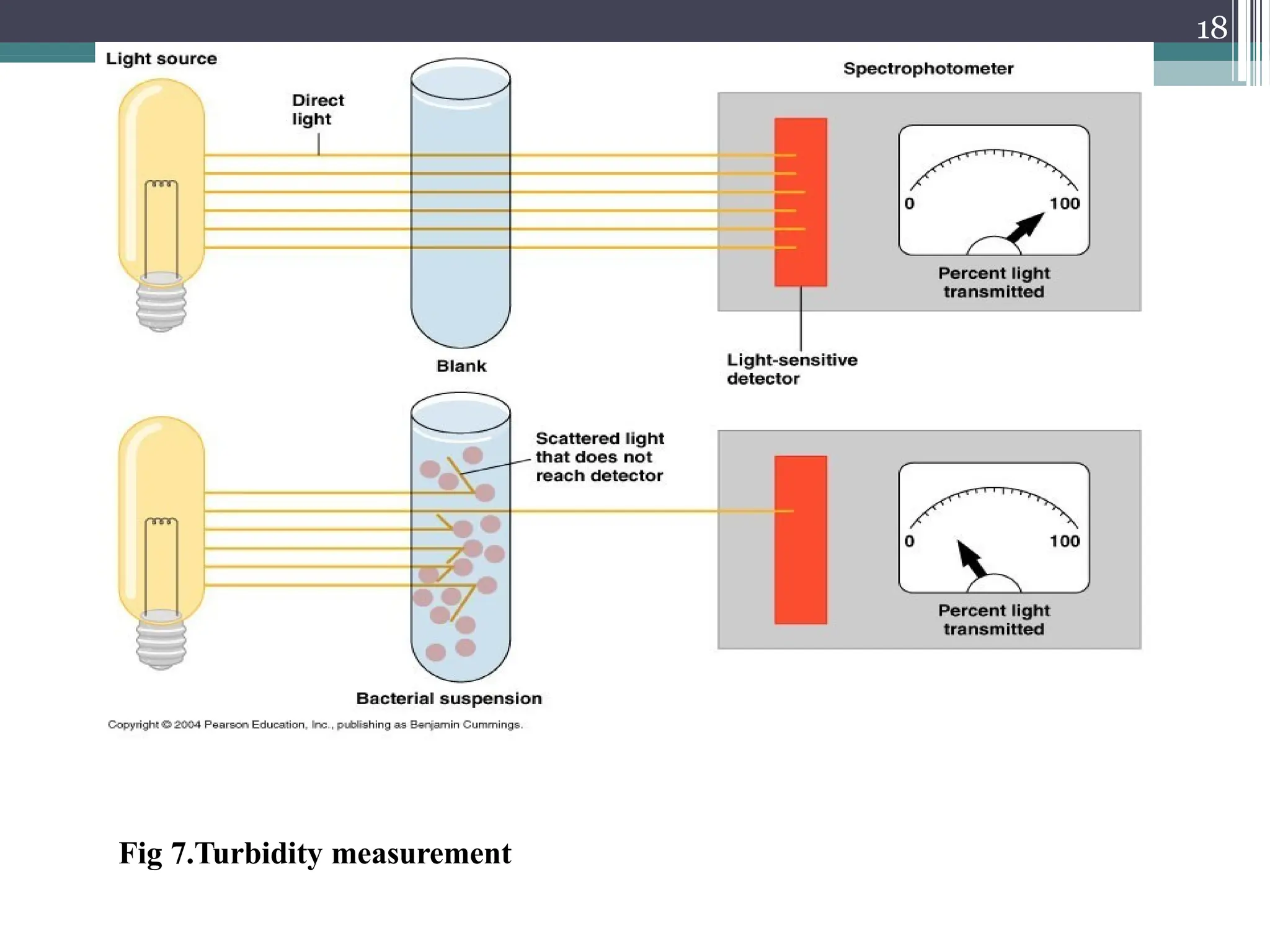 18

Light source

Direct light

Spectrophotometer

0

100

Percent light transmitted

Blank

Light-sensitive detector

Scattered light that does not reach detector

0

100

Percent light transmitted

Bacterial suspension

Copyright © 2004 Pearson Education, Inc., publishing as Benjamin Cummings.

Fig 7.Turbidity measurement